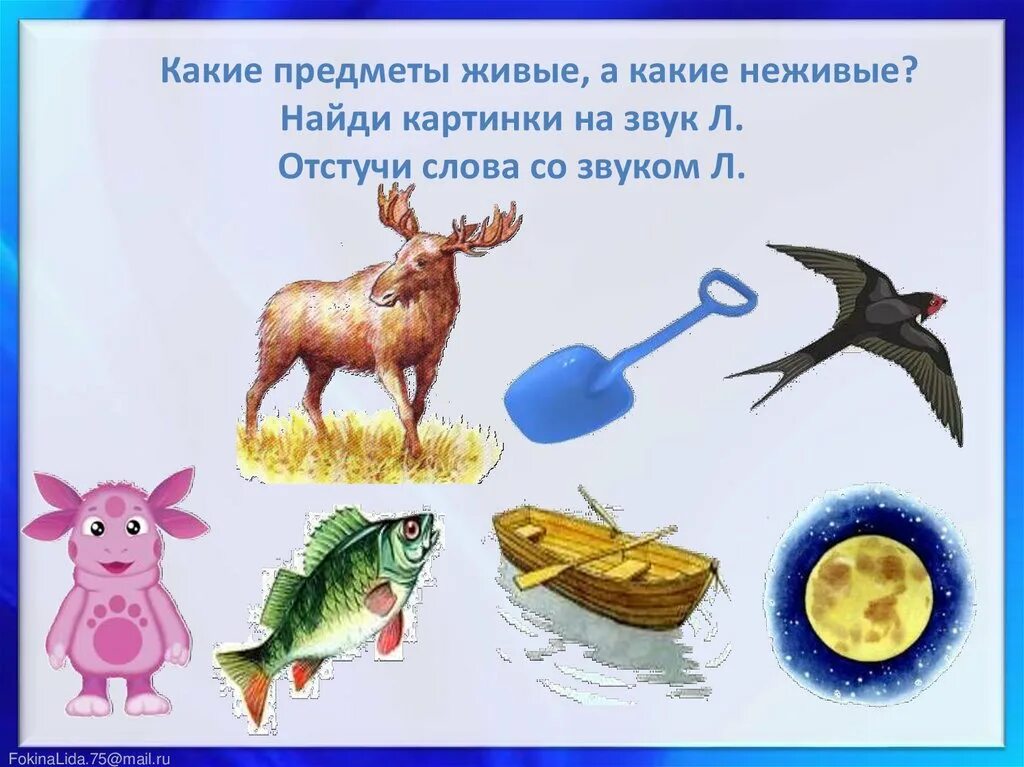 Какие предметы живые, а какие неживые?
Найди картинки на звук Л.
Отстучи слова со звуком Л.

FokinaLida.75@mail.ru